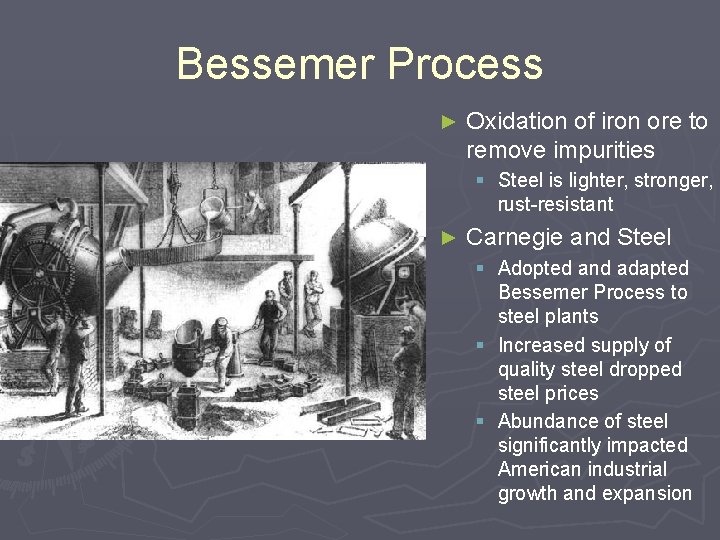 Bessemer Process

► Oxidation of iron ore to remove impurities
 ▪ Steel is lighter, stronger, rust-resistant
► Carnegie and Steel
 ▪ Adopted and adapted Bessemer Process to steel plants
 ▪ Increased supply of quality steel dropped steel prices
 ▪ Abundance of steel significantly impacted American industrial growth and expansion